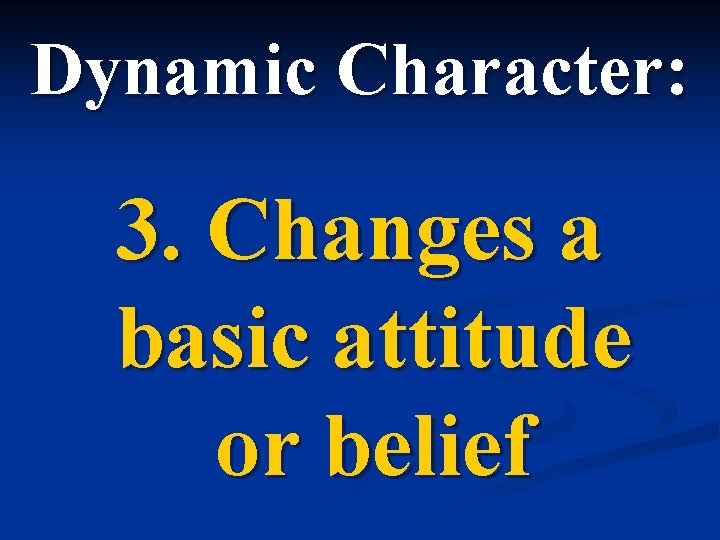 Dynamic Character:

3. Changes a basic attitude or belief